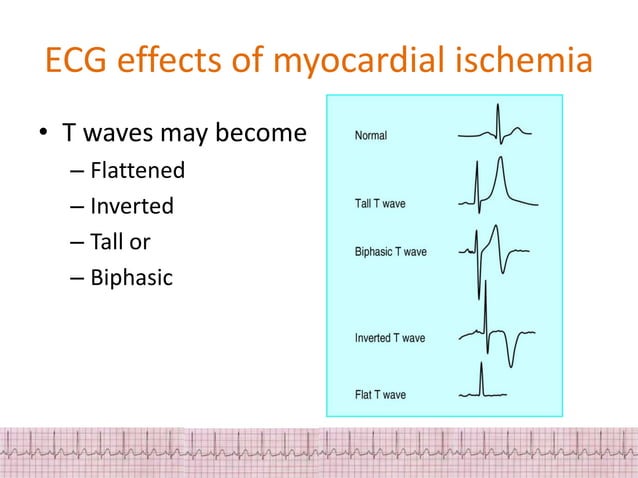 ECG effects of myocardial ischemia

• T waves may become
– Flattened
– Inverted
– Tall or
– Biphasic

Normal

Tall T wave

Biphasic T wave

Inverted T wave

Flat T wave